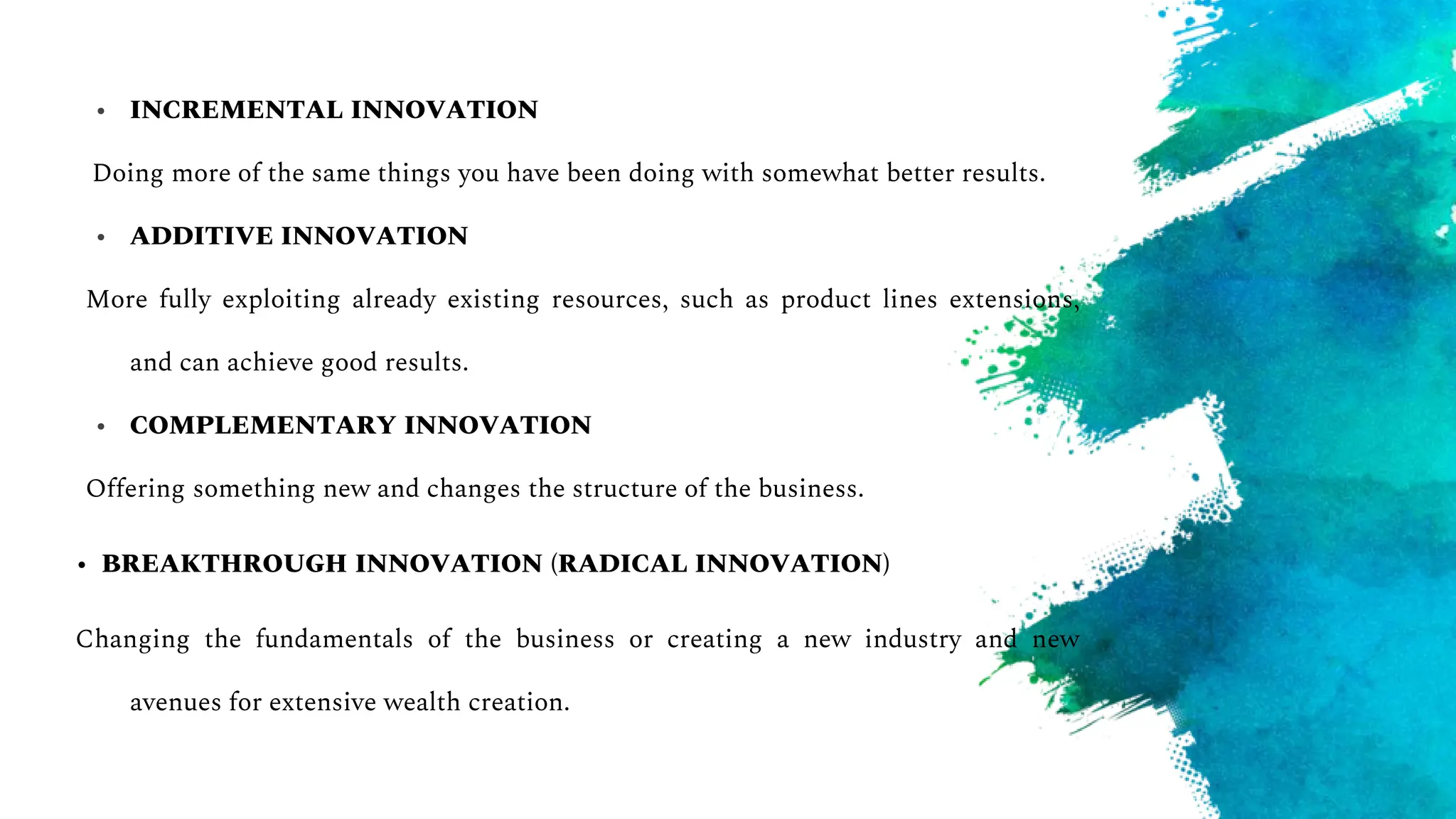 • INCREMENTAL INNOVATION

Doing more of the same things you have been doing with somewhat better results.

• ADDITIVE INNOVATION

More fully exploiting already existing resources, such as product lines extensions, and can achieve good results.

• COMPLEMENTARY INNOVATION

Offering something new and changes the structure of the business.

• BREAKTHROUGH INNOVATION (RADICAL INNOVATION)

Changing the fundamentals of the business or creating a new industry and new avenues for extensive wealth creation.